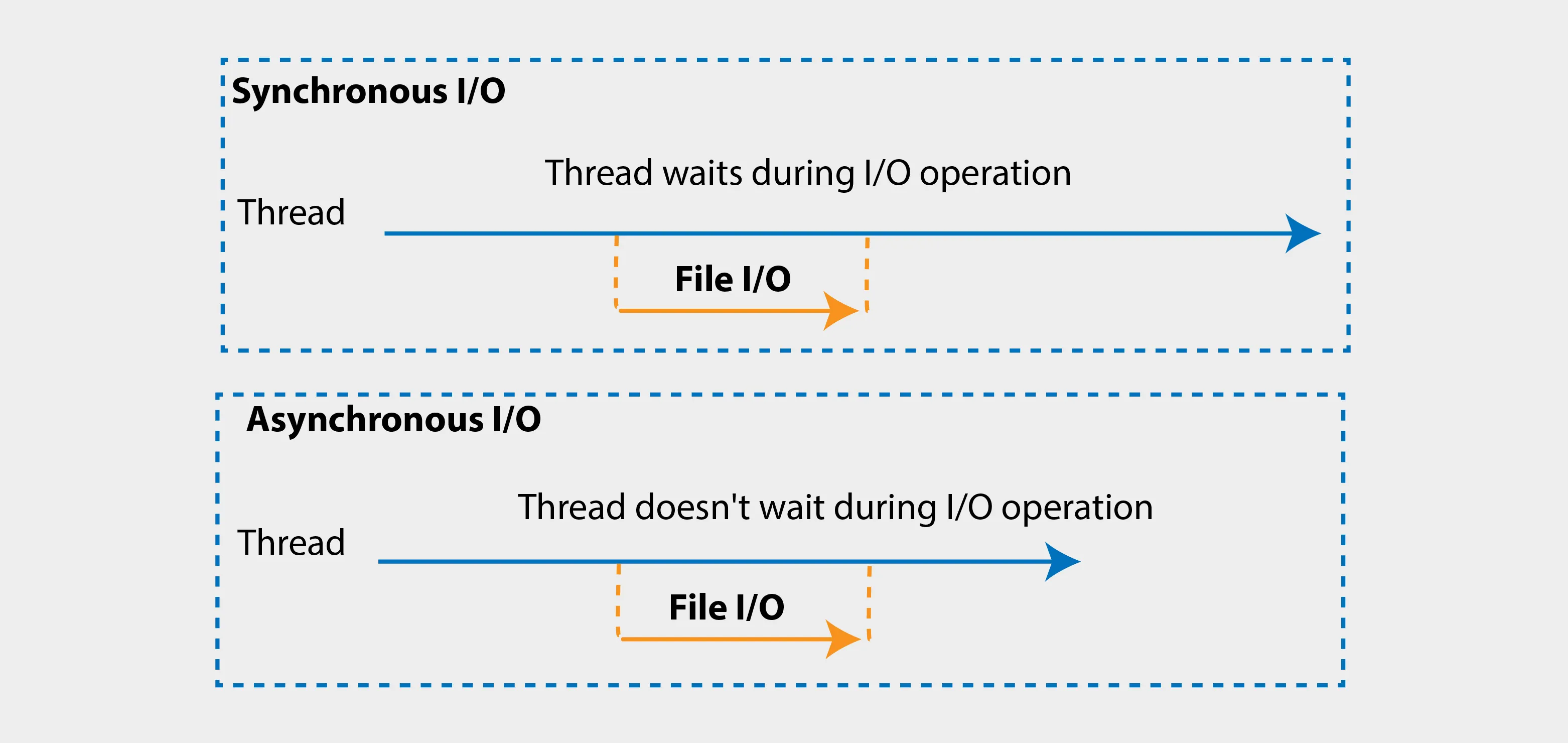 Synchronous I/O

Thread waits during I/O operation

Thread

File I/O

Asynchronous I/O

Thread doesn't wait during I/O operation

Thread

File I/O